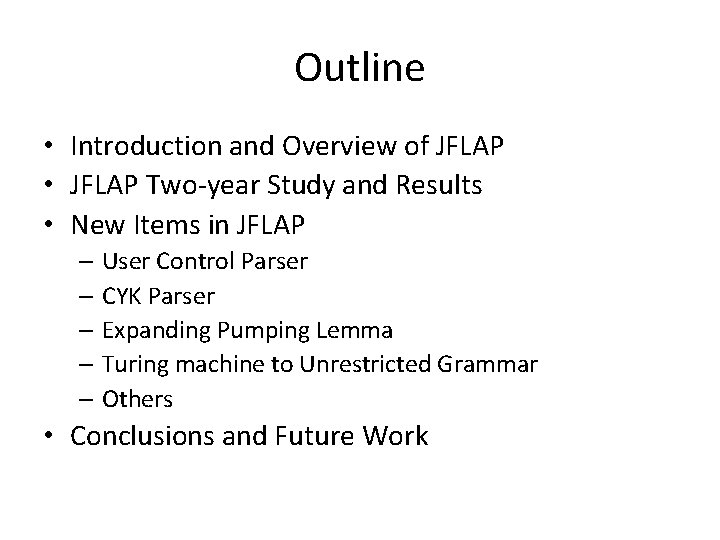 Outline

• Introduction and Overview of JFLAP
• JFLAP Two-year Study and Results
• New Items in JFLAP
  – User Control Parser
  – CYK Parser
  – Expanding Pumping Lemma
  – Turing machine to Unrestricted Grammar
  – Others
• Conclusions and Future Work